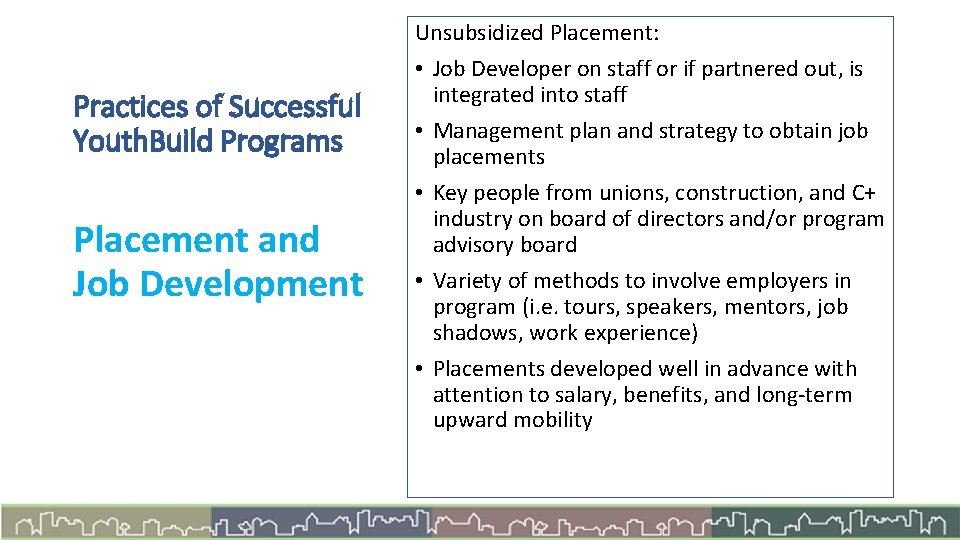 Practices of Successful YouthBuild Programs

Placement and Job Development

Unsubsidized Placement:

• Job Developer on staff or if partnered out, is integrated into staff

• Management plan and strategy to obtain job placements

• Key people from unions, construction, and C+ industry on board of directors and/or program advisory board

• Variety of methods to involve employers in program (i.e. tours, speakers, mentors, job shadows, work experience)

• Placements developed well in advance with attention to salary, benefits, and long-term upward mobility